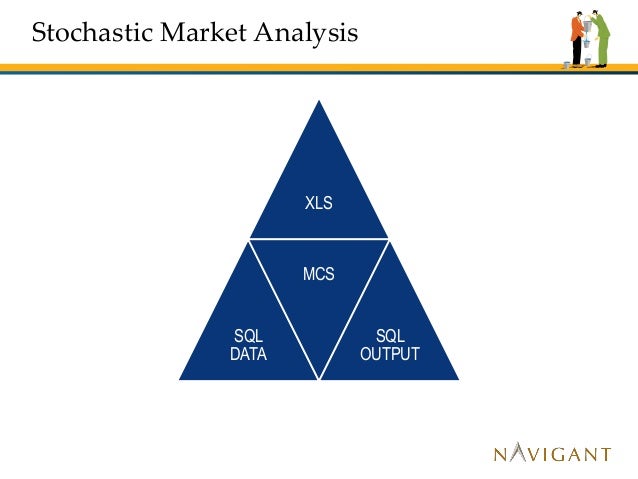 Stochastic Market Analysis

XLS

MCS

SQL DATA

SQL OUTPUT

NAVIGANT